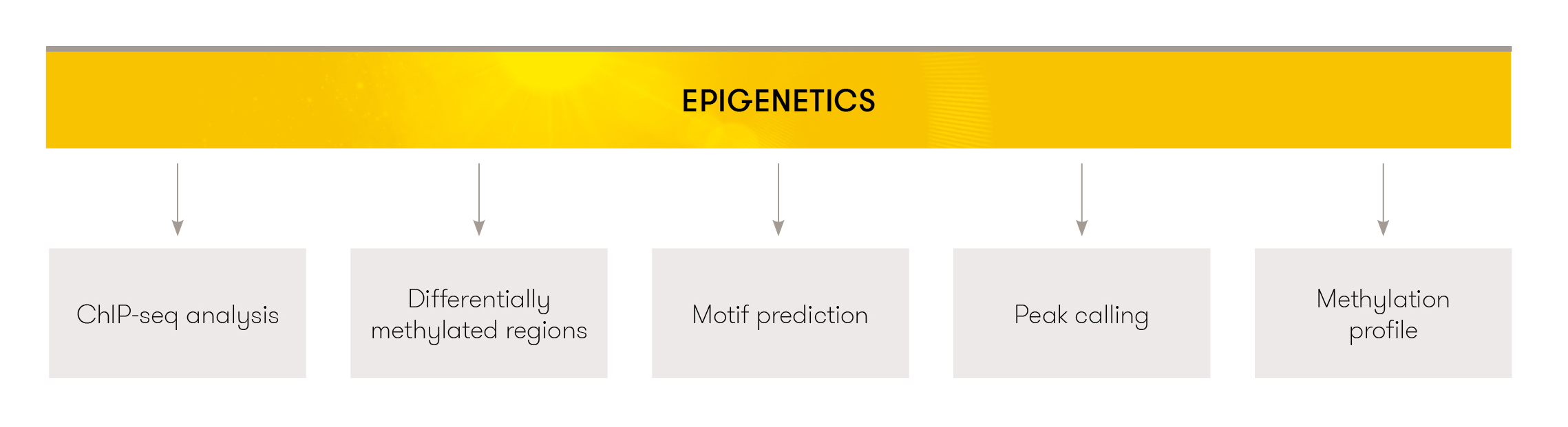 EPIGENETICS

ChIP-seq analysis

Differentially methylated regions

Motif prediction

Peak calling

Methylation profile